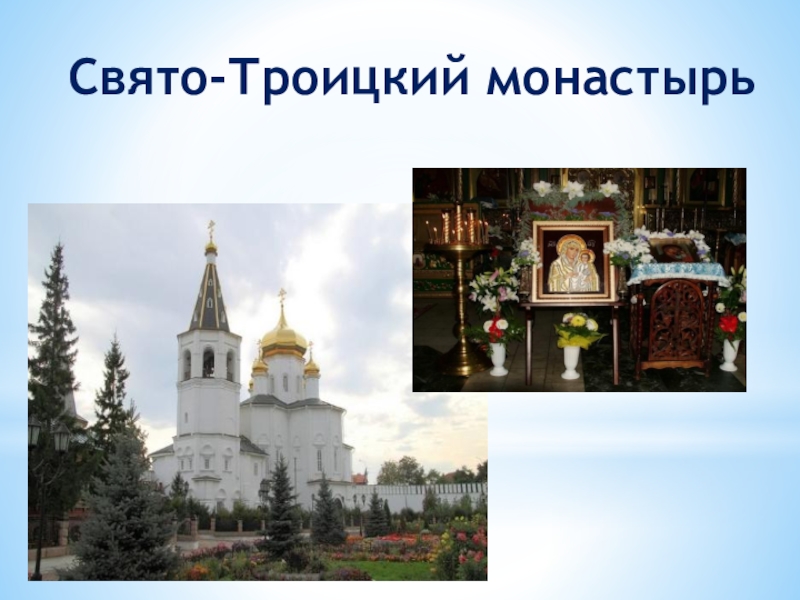 Свято-Троицкий монастырь